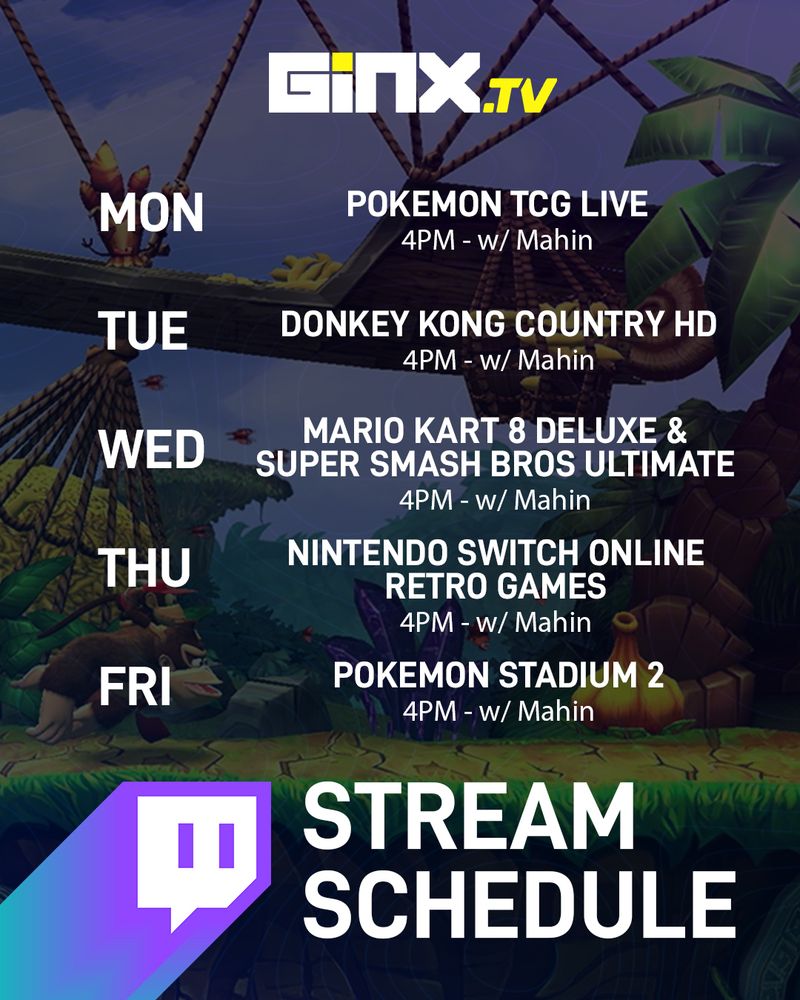 GINX.TV

MON
POKEMON TCG LIVE
4PM - w/ Mahin

TUE
DONKEY KONG COUNTRY HD
4PM - w/ Mahin

WED
MARIO KART 8 DELUXE & SUPER SMASH BROS ULTIMATE
4PM - w/ Mahin

THU
NINTENDO SWITCH ONLINE RETRO GAMES
4PM - w/ Mahin

FRI
POKEMON STADIUM 2
4PM - w/ Mahin

STREAM SCHEDULE